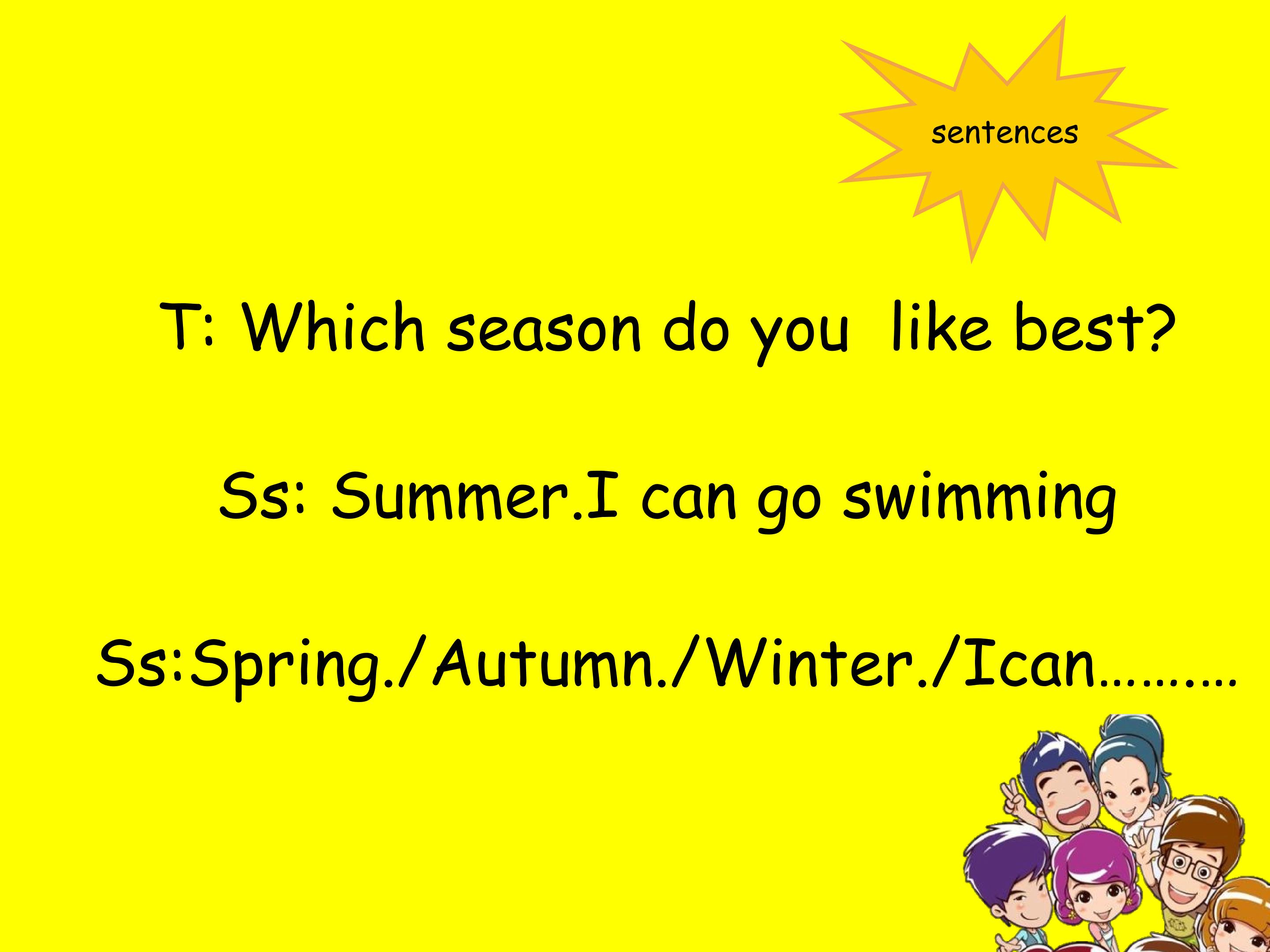 sentences

T: Which season do you like best?

Ss: Summer.I can go swimming

Ss:Spring./Autumn./Winter./Ican………